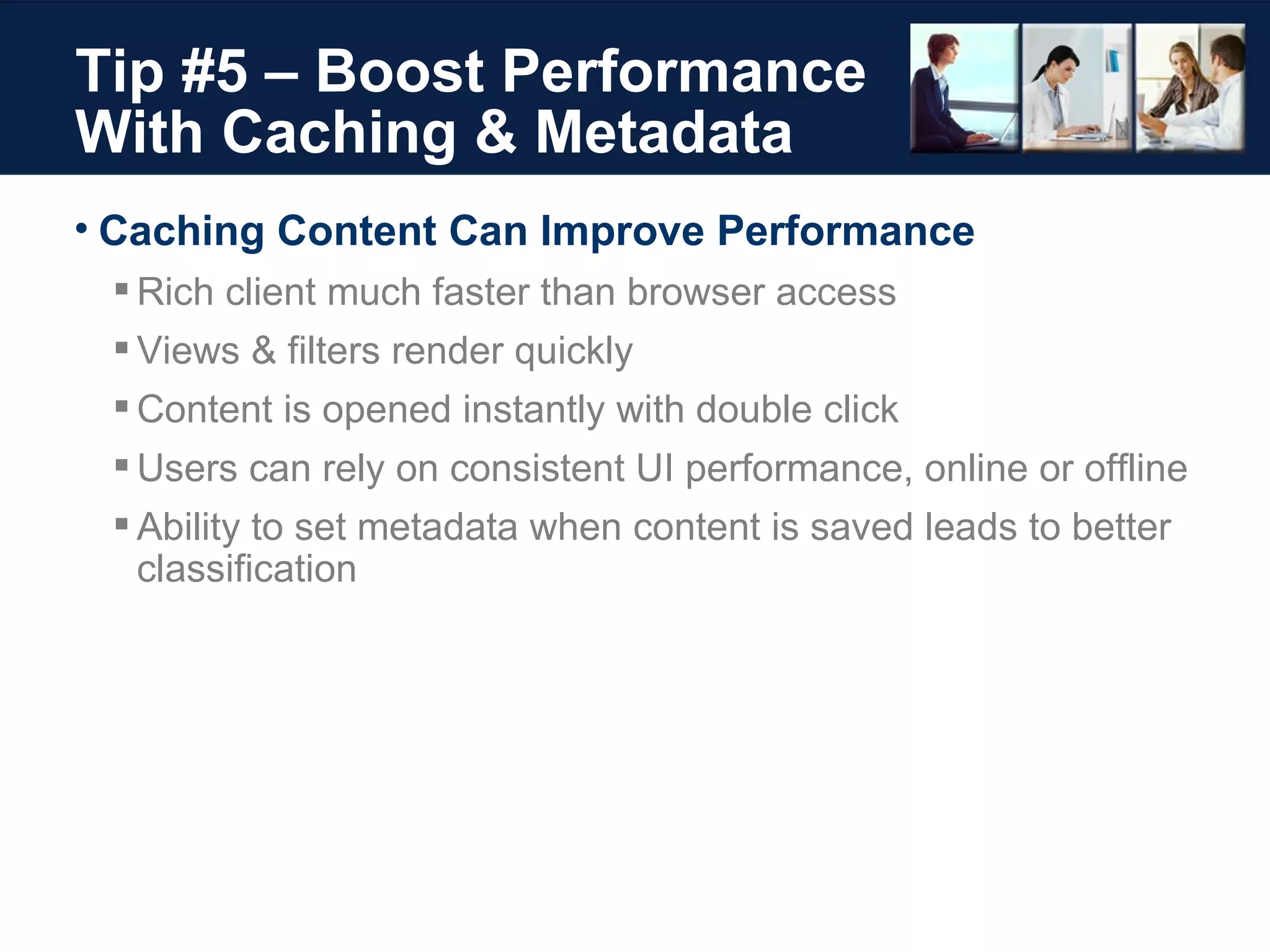 Tip #5 – Boost Performance With Caching & Metadata

• Caching Content Can Improve Performance

▪ Rich client much faster than browser access

▪ Views & filters render quickly

▪ Content is opened instantly with double click

▪ Users can rely on consistent UI performance, online or offline

▪ Ability to set metadata when content is saved leads to better classification